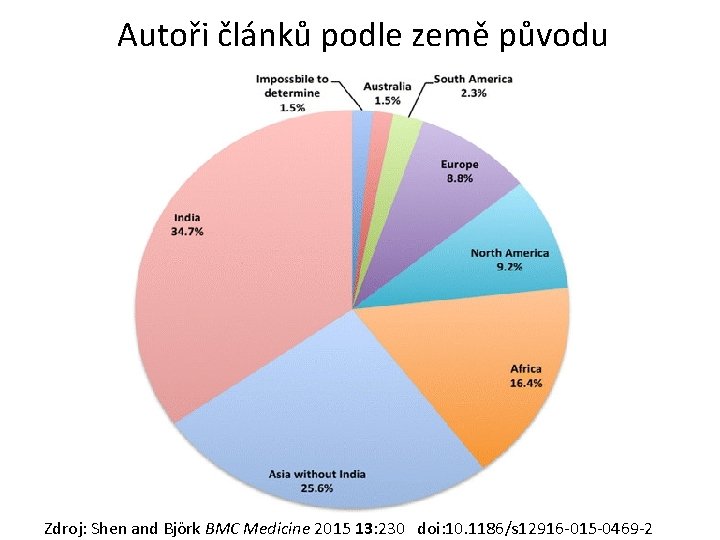 Autoři článků podle země původu

Impossbile to determine
1.5%

Australia
1.5%

South America
2.3%

Europe
8.8%

North America
9.2%

Africa
16.4%

Asia without India
25.6%

India
34.7%

Zdroj: Shen and Björk BMC Medicine 2015 13:230 doi:10.1186/s12916-015-0469-2